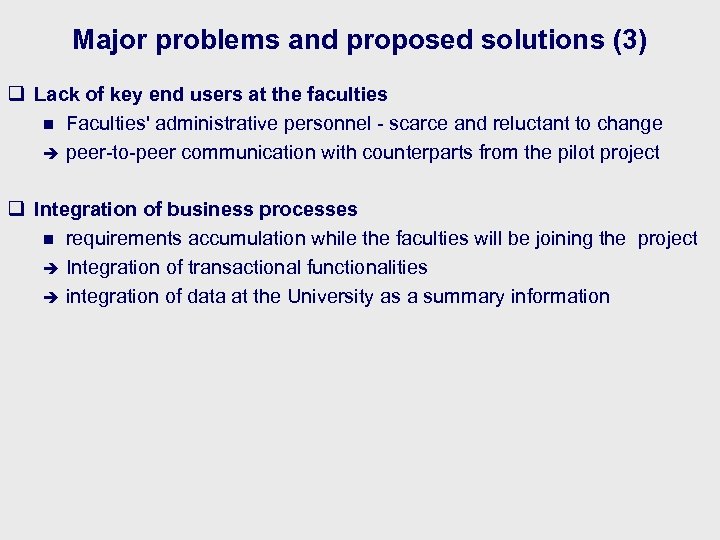 Major problems and proposed solutions (3)

❑ Lack of key end users at the faculties
■ Faculties' administrative personnel - scarce and reluctant to change
➔ peer-to-peer communication with counterparts from the pilot project

❑ Integration of business processes
■ requirements accumulation while the faculties will be joining the project
➔ Integration of transactional functionalities
➔ integration of data at the University as a summary information